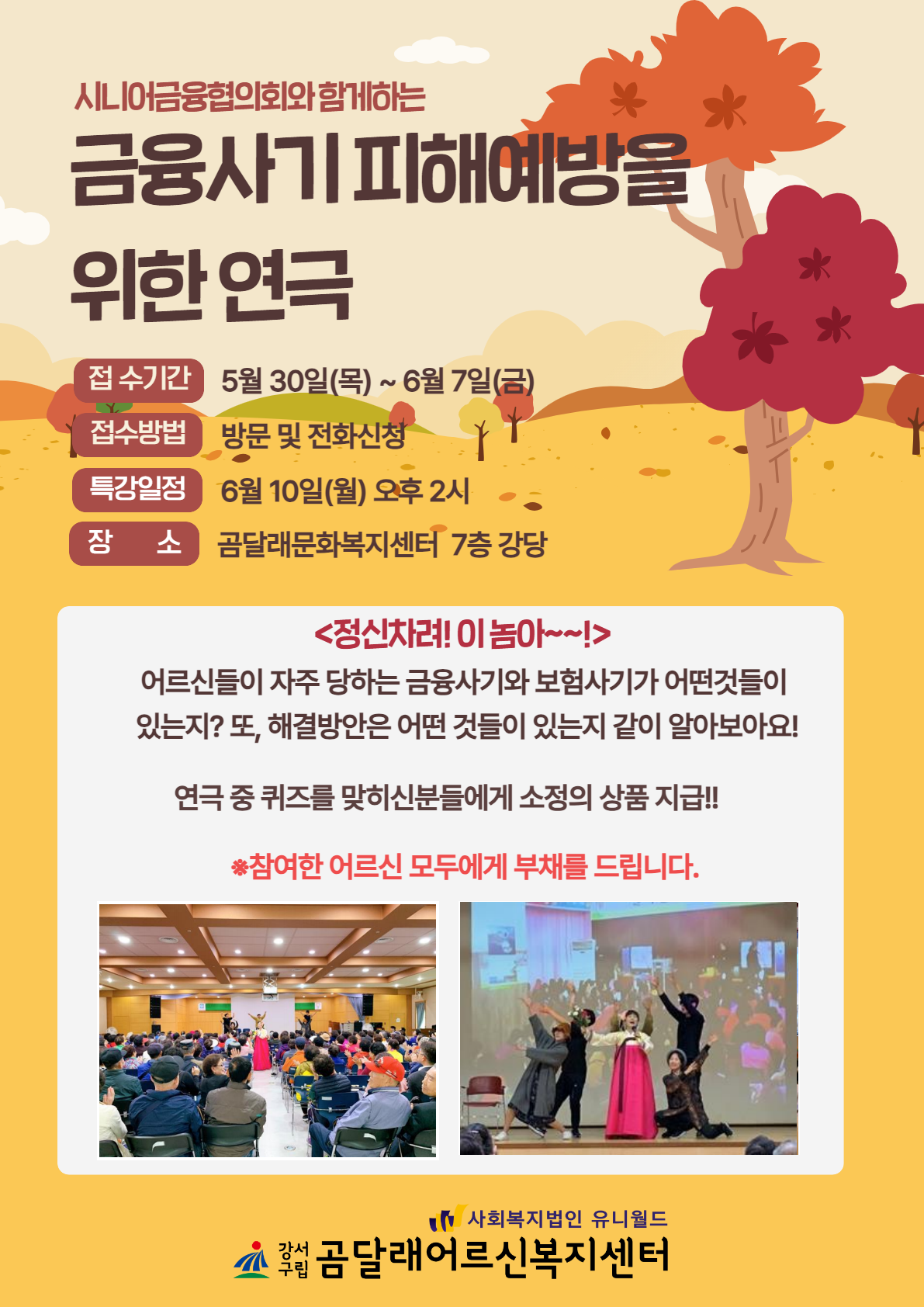 시니어금융협의회와 함께하는

금융사기 피해예방을 위한 연극

접 수기간 5월 30일(목) ~ 6월 7일(금)
접수방법 방문 및 전화신청
특강일정 6월 10일(월) 오후 2시
장 소 곰달래문화복지센터 7층 강당

<정신차려! 이 놈아~~!>
어르신들이 자주 당하는 금융사기와 보험사기가 어떤것들이 있는지? 또, 해결방안은 어떤 것들이 있는지 같이 알아보아요!

연극 중 퀴즈를 맞히신분들에게 소정의 상품 지급!!

※참여한 어르신 모두에게 부채를 드립니다.

사회복지법인 유니월드
강서구립 곰달래어르신복지센터